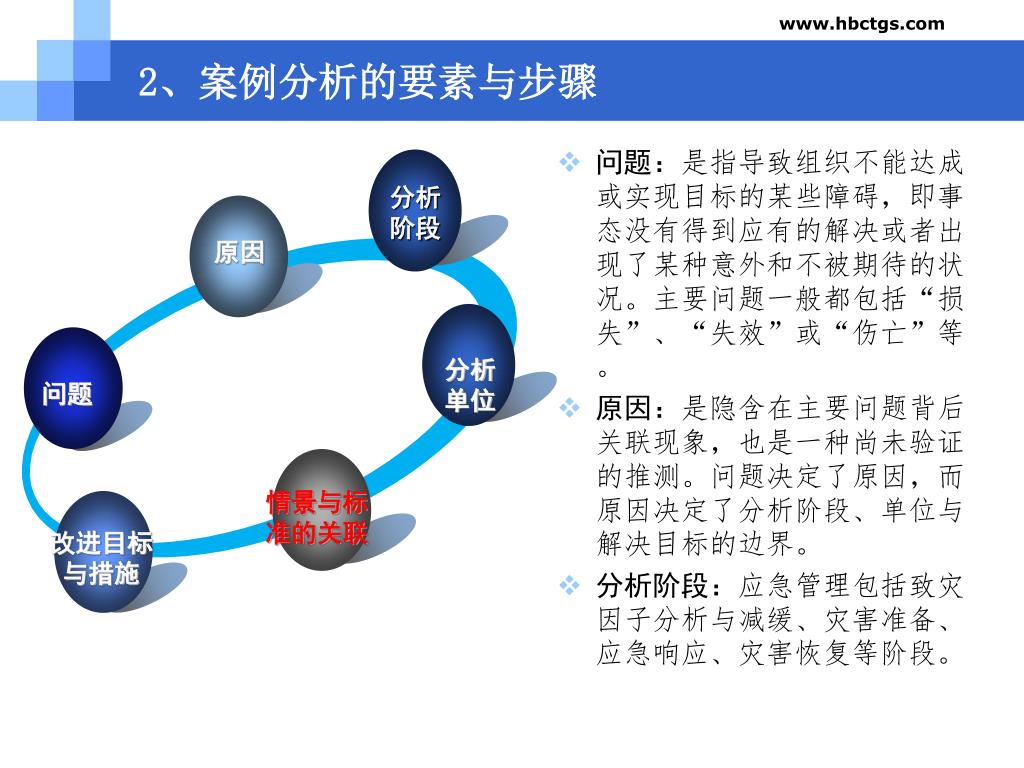 www.hbctgs.com

2、案例分析的要素与步骤

分析阶段

原因

分析单位

问题

情景与标准的关联

改进目标与措施

❖ 问题：是指导致组织不能达成或实现目标的某些障碍，即事态没有得到应有的解决或者出现了某种意外和不被期待的状况。主要问题一般都包括“损失”、“失效”或“伤亡”等。

❖ 原因：是隐含在主要问题背后关联现象，也是一种尚未验证的推测。问题决定了原因，而原因决定了分析阶段、单位与解决目标的边界。

❖ 分析阶段：应急管理包括致灾因子分析与减缓、灾害准备、应急响应、灾害恢复等阶段。